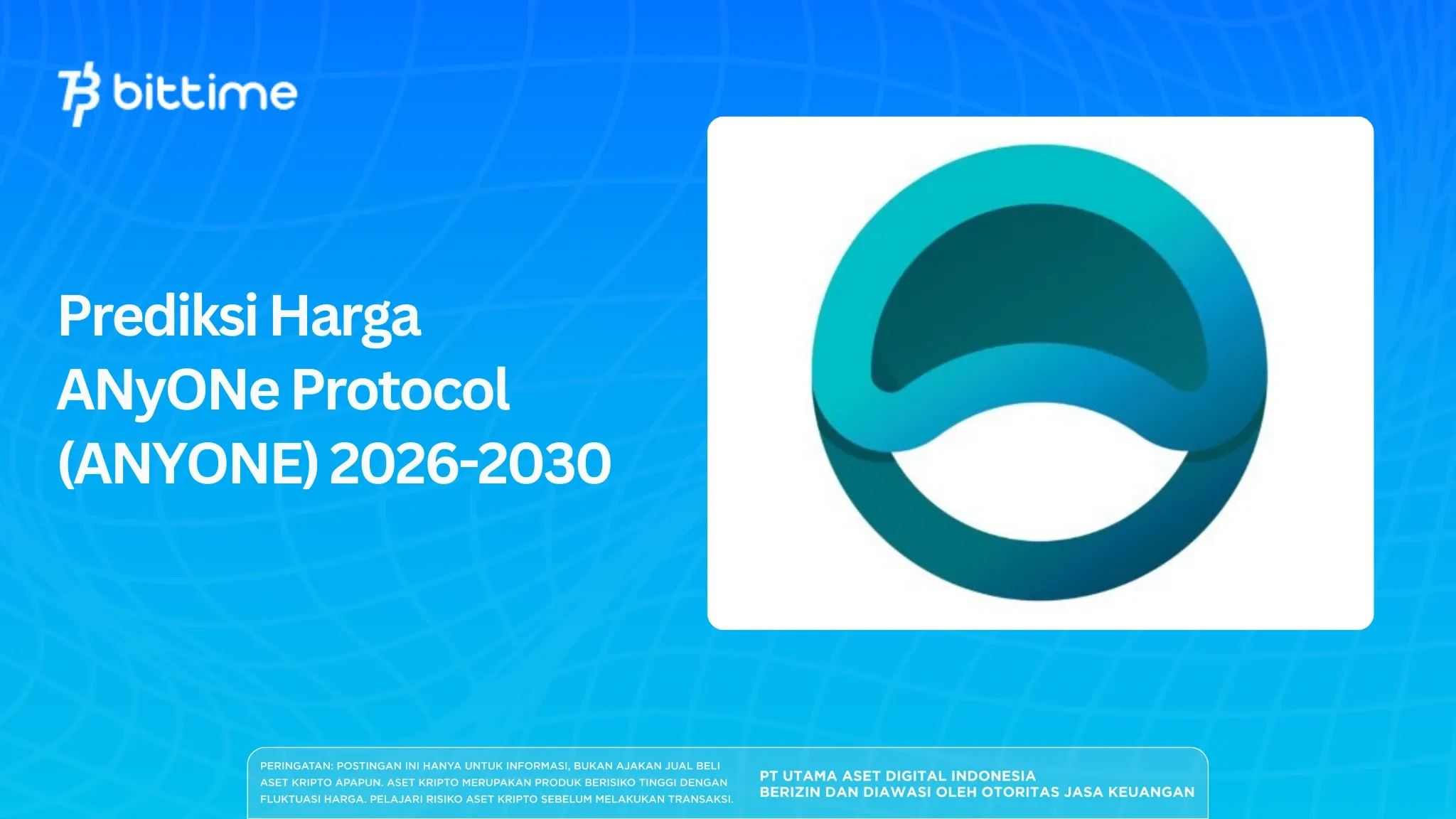 bittime

Prediksi Harga ANyONe Protocol (ANYONE) 2026-2030

PERINGATAN: POSTINGAN INI HANYA UNTUK INFORMASI, BUKAN AJAKAN JUAL BELI ASET KRIPTO APAPUN. ASET KRIPTO MERUPAKAN PRODUK BERISIKO TINGGI DENGAN FLUKTUASI HARGA. PELAJARI RISIKO ASET KRIPTO SEBELUM MELAKUKAN TRANSAKSI.

PT UTAMA ASET DIGITAL INDONESIA
BERIZIN DAN DIAWASI OLEH OTORITAS JASA KEUANGAN